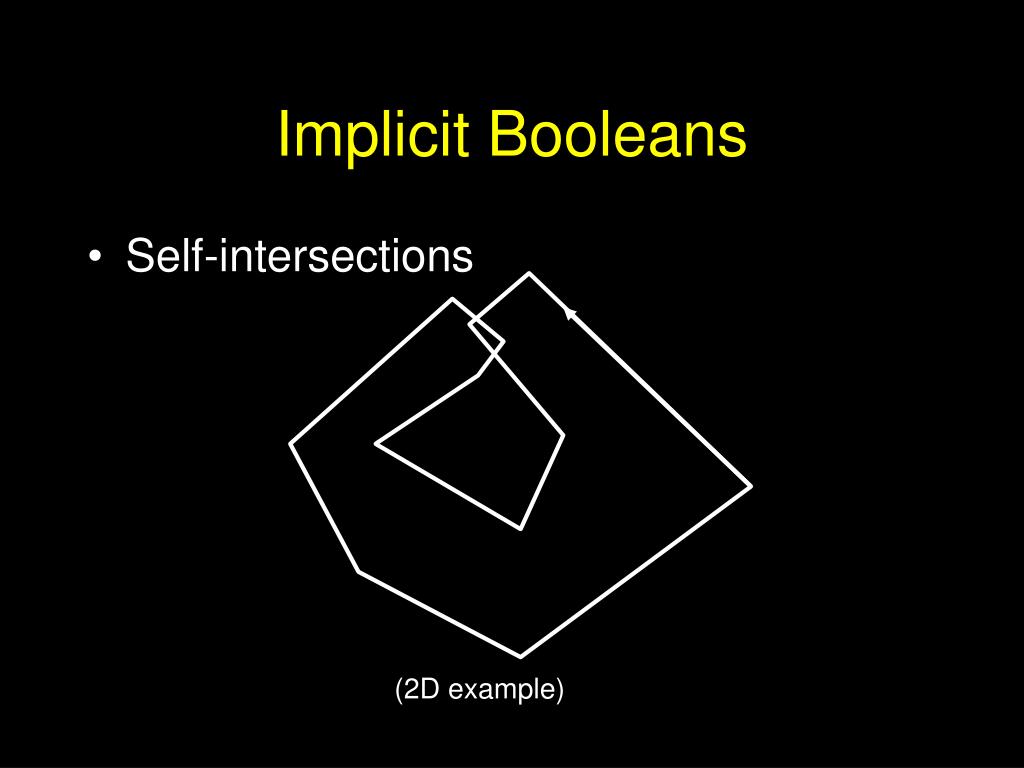 Implicit Booleans

• Self-intersections

(2D example)